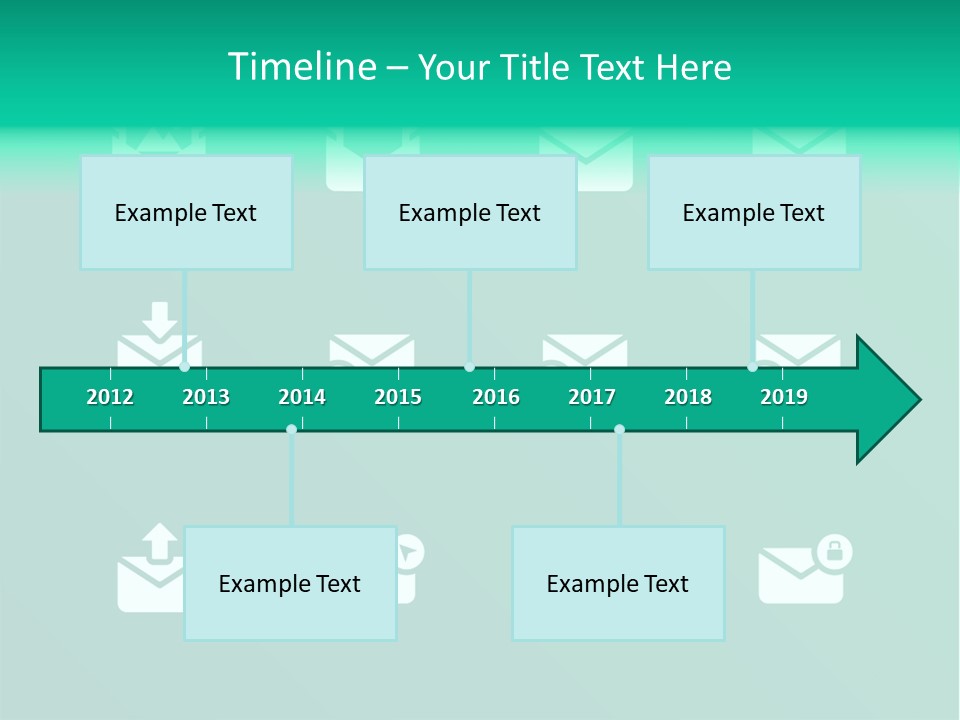 Timeline – Your Title Text Here

Example Text

Example Text

Example Text

2012 2013 2014 2015 2016 2017 2018 2019

Example Text

Example Text